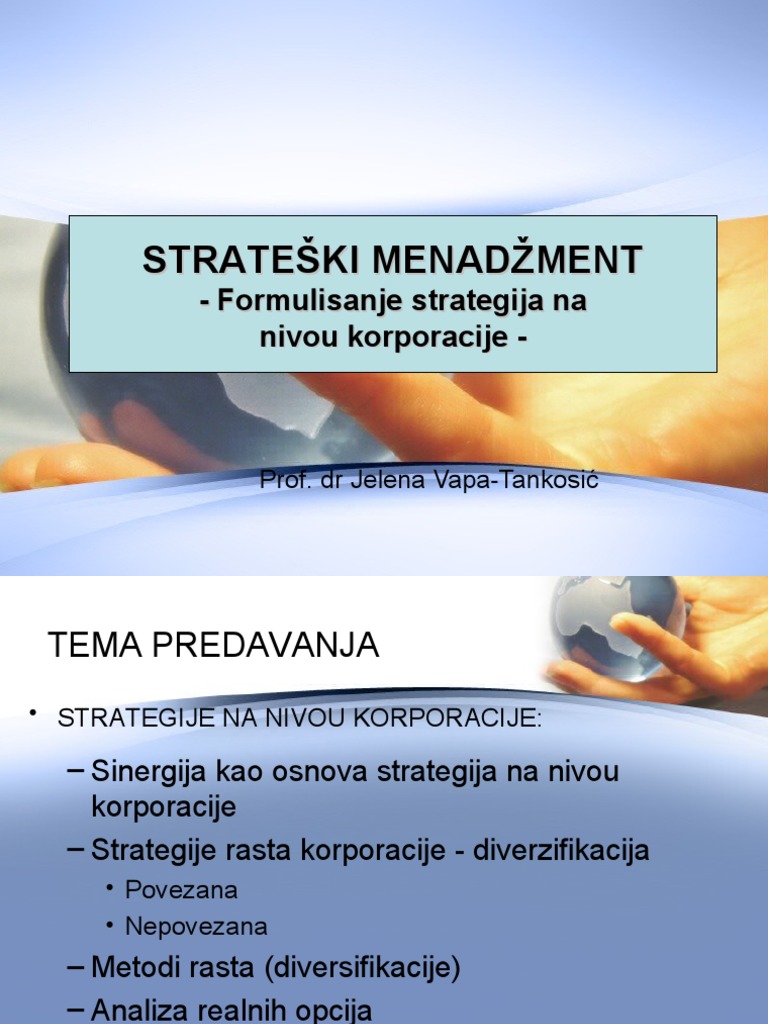 STRATEŠKI MENADŽMENT
- Formulisanje strategija na nivou korporacije -

Prof. dr Jelena Vapa-Tankosić

TEMA PREDAVANJA

• STRATEGIJE NA NIVOU KORPORACIJE:
– Sinergija kao osnova strategija na nivou korporacije
– Strategije rasta korporacije - diverzifikacija
• Povezana
• Nepovezana
– Metodi rasta (diversifikacije)
– Analiza realnih opcija